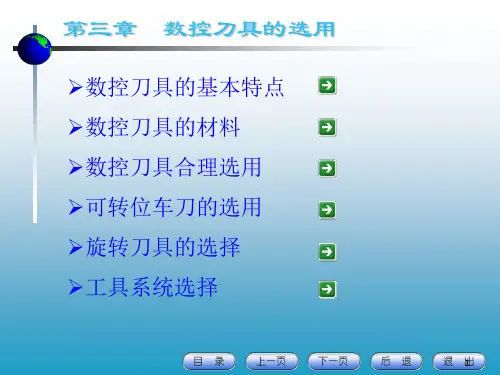 第三章　数控刀具的选用

➢数控刀具的基本特点

➢数控刀具的材料

➢数控刀具合理选用

➢可转位车刀的选用

➢旋转刀具的选择

➢工具系统选择

目　录　上一页　下一页　后　退　退　出